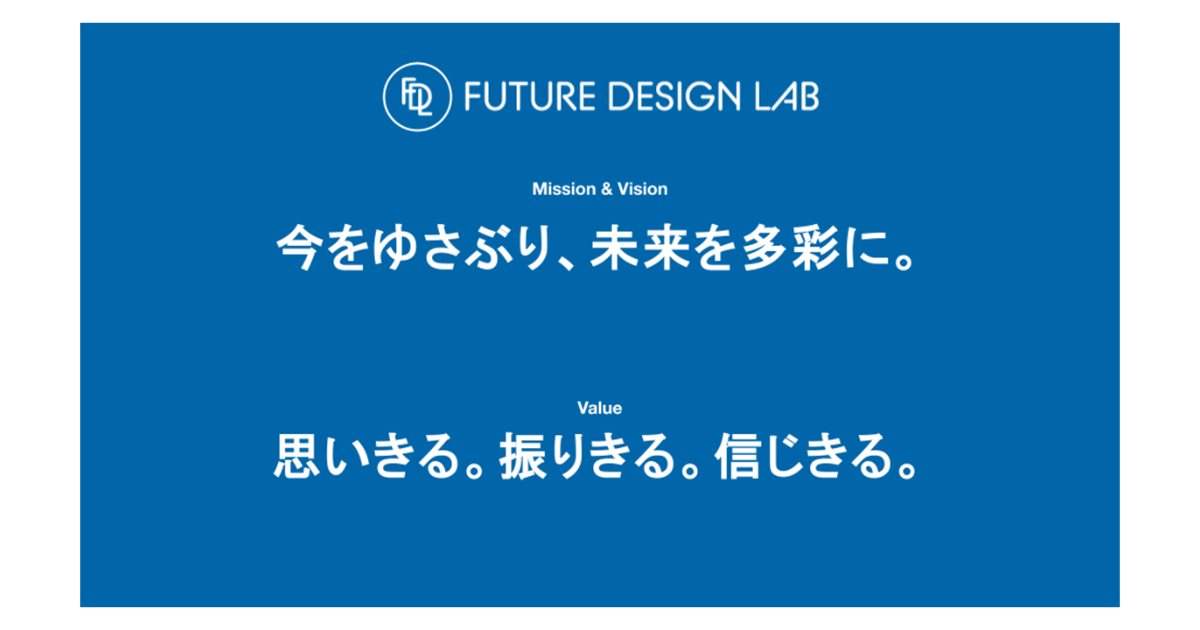 FDL FUTURE DESIGN LAB

Mission & Vision

今をゆさぶり、未来を多彩に。

Value

思いきる。振りきる。信じきる。